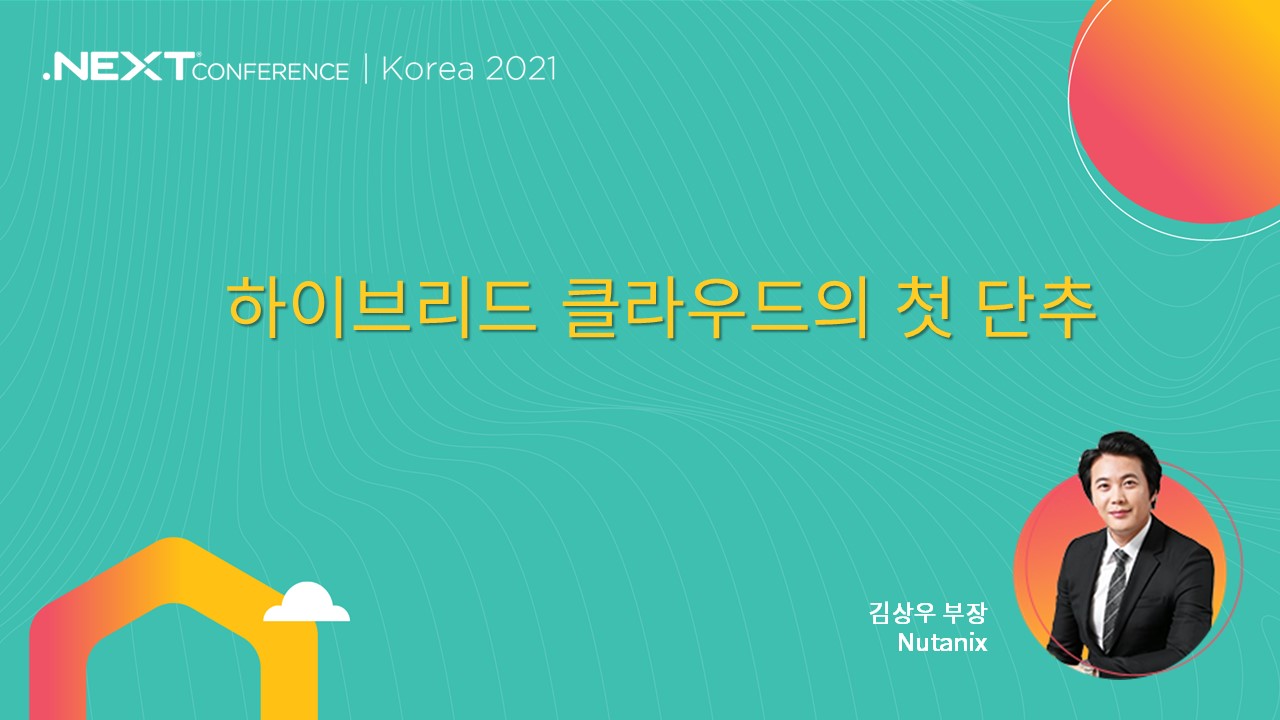 .NEXT CONFERENCE | Korea 2021

하이브리드 클라우드의 첫 단추

김상우 부장
Nutanix